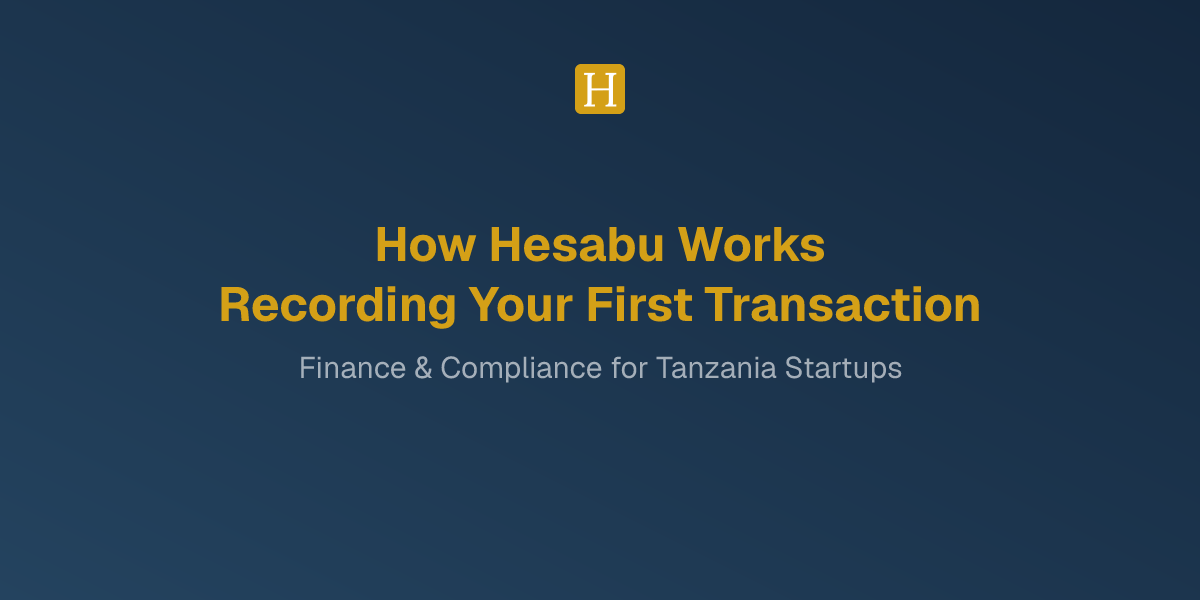 H

How Hesabu Works
Recording Your First Transaction

Finance & Compliance for Tanzania Startups